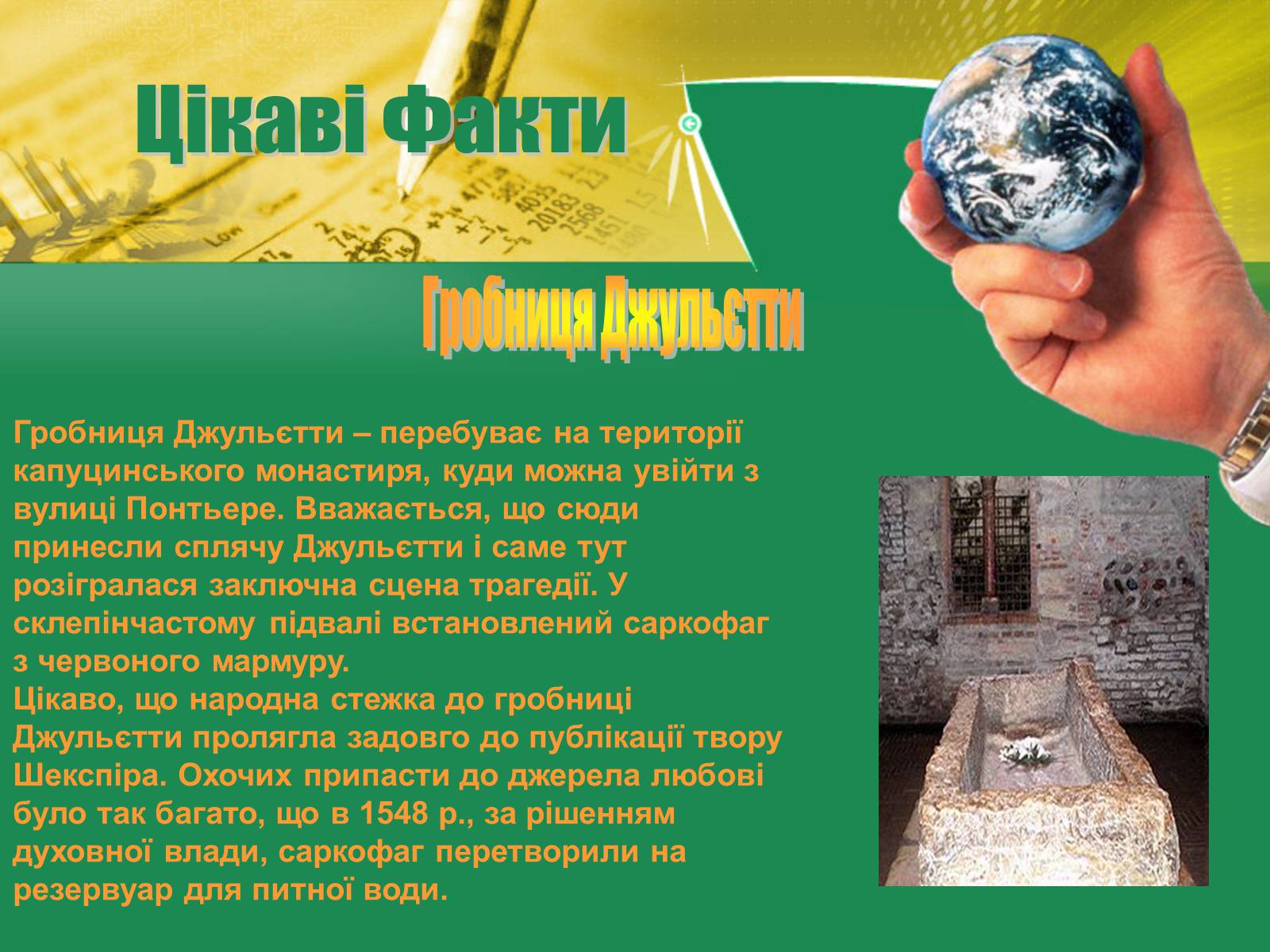 Цікаві Факти

Гробниця Джульєтти

Гробниця Джульєтти – перебуває на території капуцинського монастиря, куди можна увійти з вулиці Понтьере. Вважається, що сюди принесли сплячу Джульєтти і саме тут розігралася заключна сцена трагедії. У склепінчастому підвалі встановлений саркофаг з червоного мармуру.
Цікаво, що народна стежка до гробниці Джульєтти пролягла задовго до публікації твору Шекспіра. Охочих припасти до джерела любові було так багато, що в 1548 р., за рішенням духовної влади, саркофаг перетворили на резервуар для питної води.